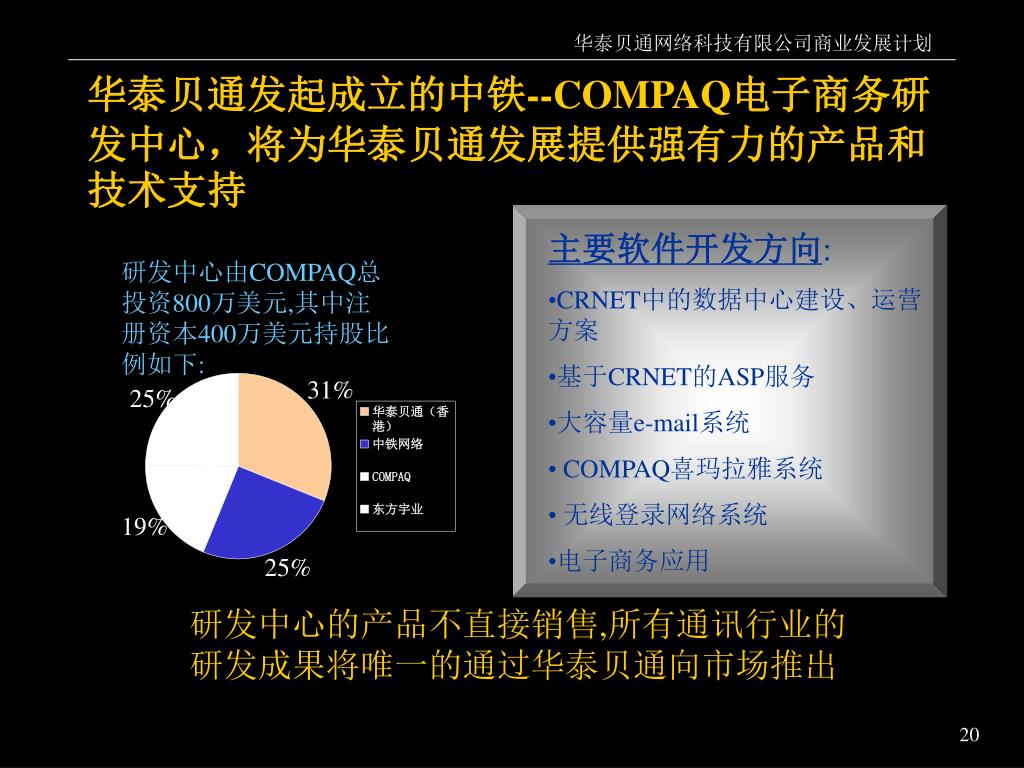 华泰贝通网络科技有限公司商业发展计划

华泰贝通发起成立的中铁--COMPAQ电子商务研发中心，将为华泰贝通发展提供强有力的产品和技术支持

研发中心由COMPAQ总投资800万美元,其中注册资本400万美元持股比例如下:

25%
31%
19%
25%

华泰贝通（香港）
中铁网络
COMPAQ
东方宇业

主要软件开发方向:

•CRNET中的数据中心建设、运营方案

•基于CRNET的ASP服务

•大容量e-mail系统

• COMPAQ喜玛拉雅系统

• 无线登录网络系统

•电子商务应用

研发中心的产品不直接销售,所有通讯行业的研发成果将唯一的通过华泰贝通向市场推出

20